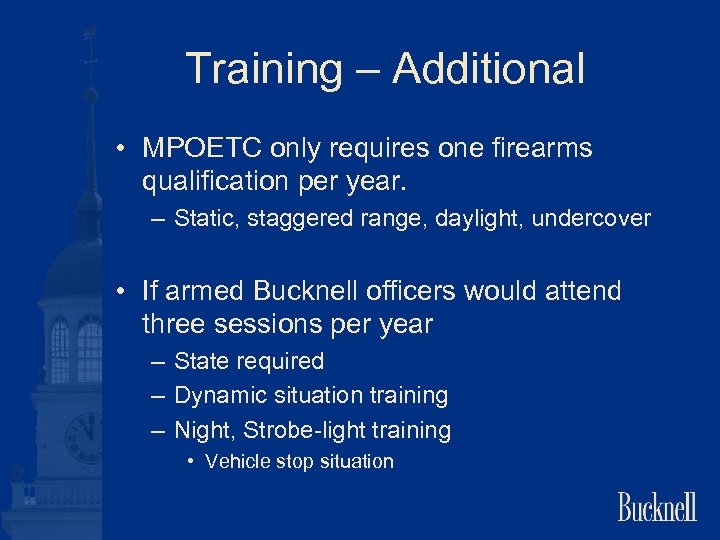 Training – Additional

• MPOETC only requires one firearms qualification per year.
– Static, staggered range, daylight, undercover

• If armed Bucknell officers would attend three sessions per year
– State required
– Dynamic situation training
– Night, Strobe-light training
• Vehicle stop situation

Bucknell